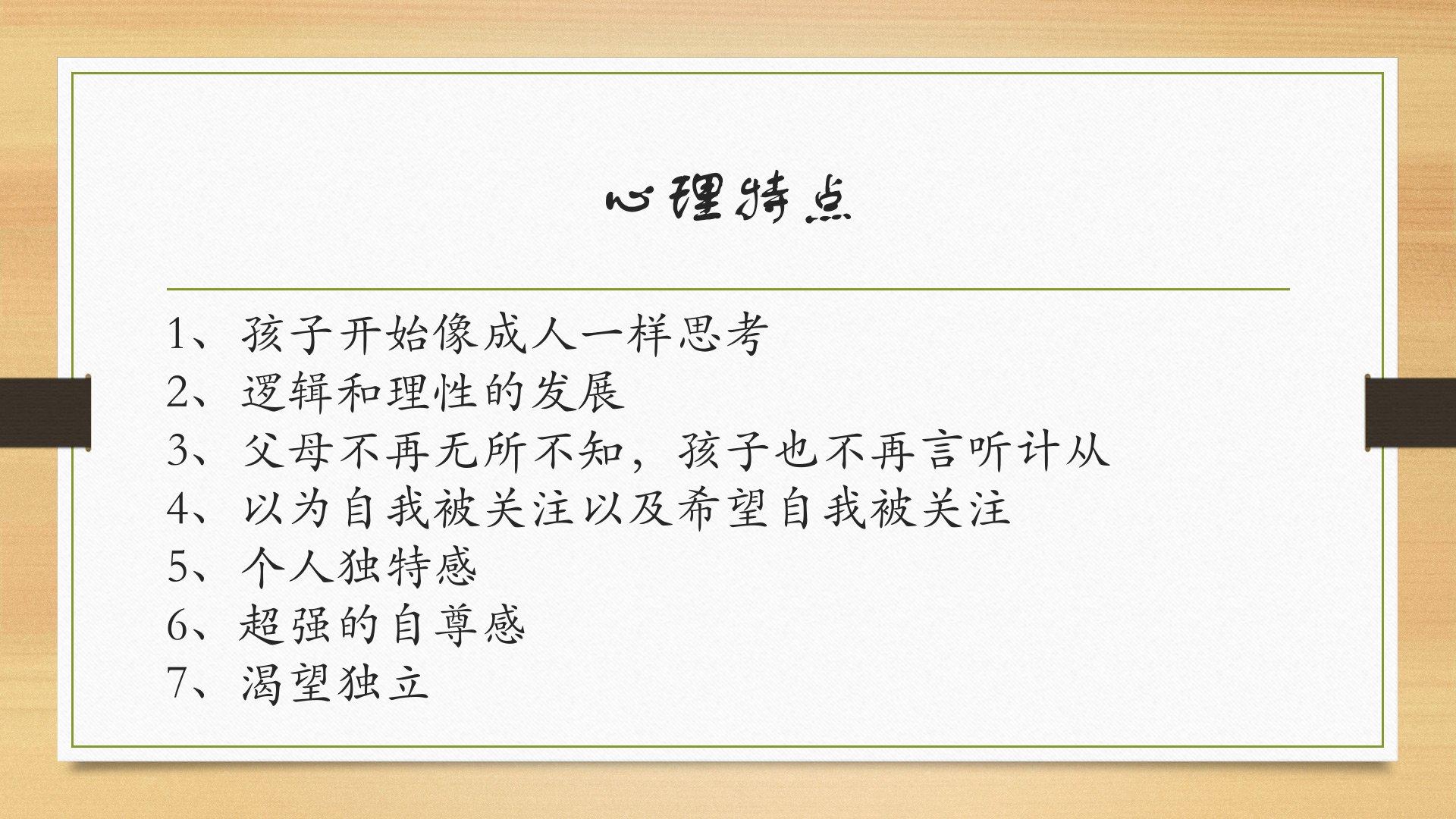 心理特点

1、孩子开始像成人一样思考
2、逻辑和理性的发展
3、父母不再无所不知，孩子也不再言听计从
4、以为自我被关注以及希望自我被关注
5、个人独特感
6、超强的自尊感
7、渴望独立